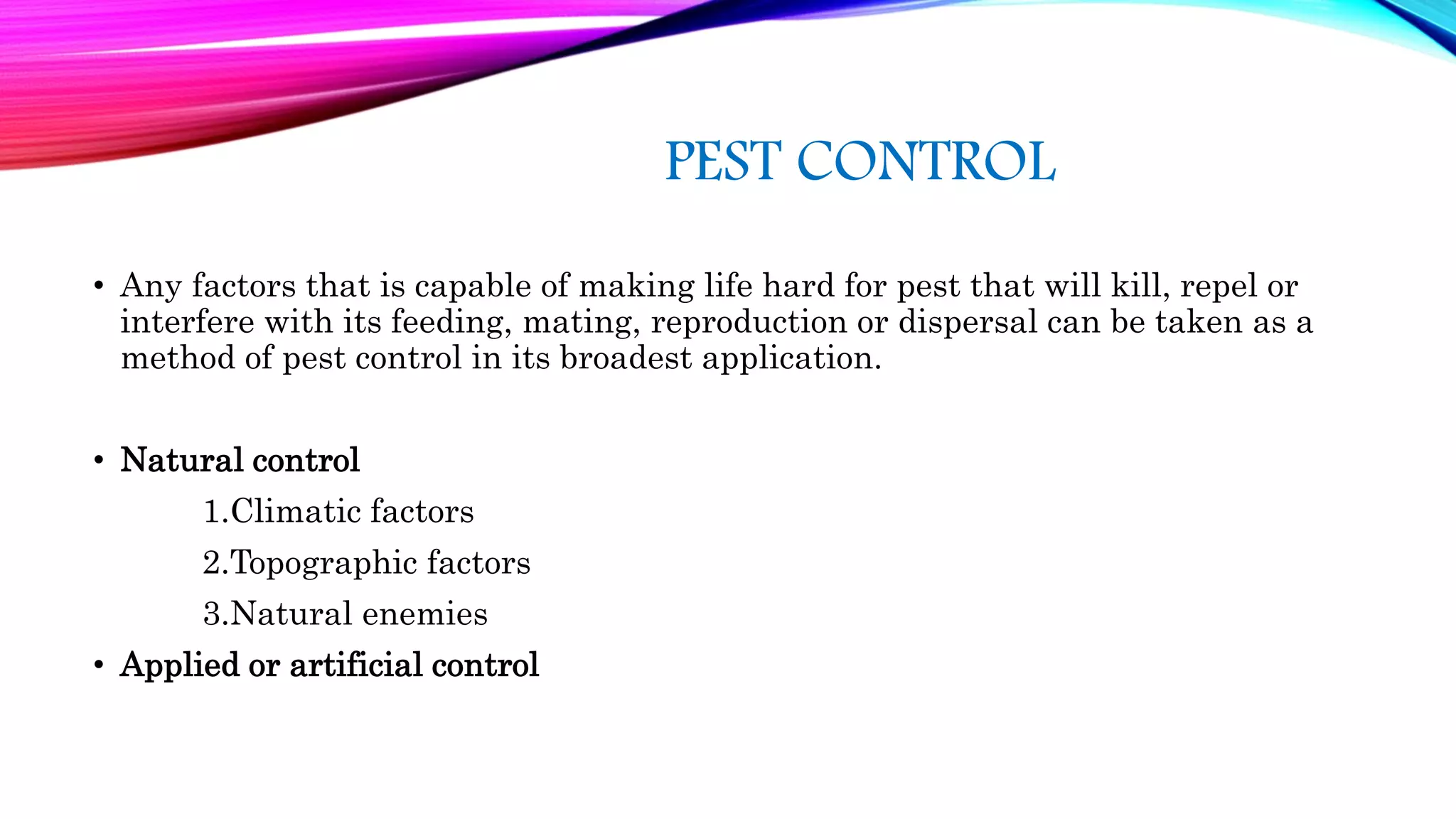 PEST CONTROL

• Any factors that is capable of making life hard for pest that will kill, repel or interfere with its feeding, mating, reproduction or dispersal can be taken as a method of pest control in its broadest application.

• Natural control

1.Climatic factors

2.Topographic factors

3.Natural enemies

• Applied or artificial control